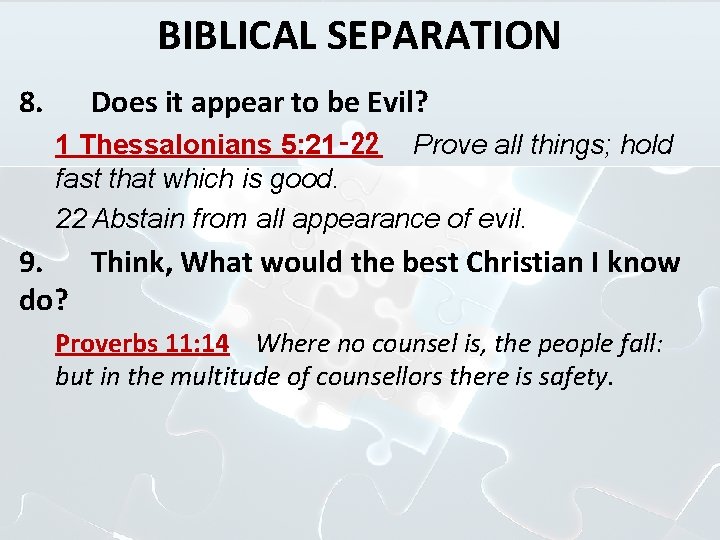 BIBLICAL SEPARATION

8. Does it appear to be Evil?

1 Thessalonians 5:21-22 Prove all things; hold fast that which is good.

22 Abstain from all appearance of evil.

9. Think, What would the best Christian I know do?

Proverbs 11:14 Where no counsel is, the people fall: but in the multitude of counsellors there is safety.